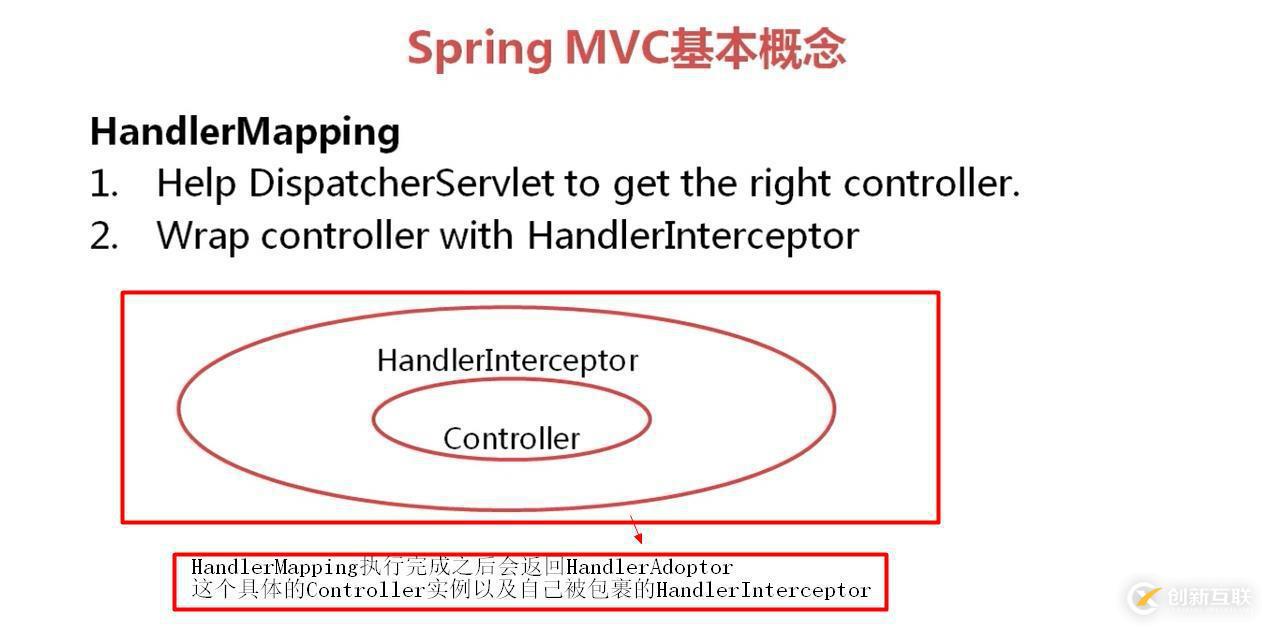 Spring MVC基本概念

HandlerMapping
1. Help DispatcherServlet to get the right controller.
2. Wrap controller with HandlerInterceptor

HandlerInterceptor

Controller

HandlerMapping执行完成之后会返回HandlerAdoptor
这个具体的Controller实例以及自己被包裹的HandlerInterceptor

创新互联